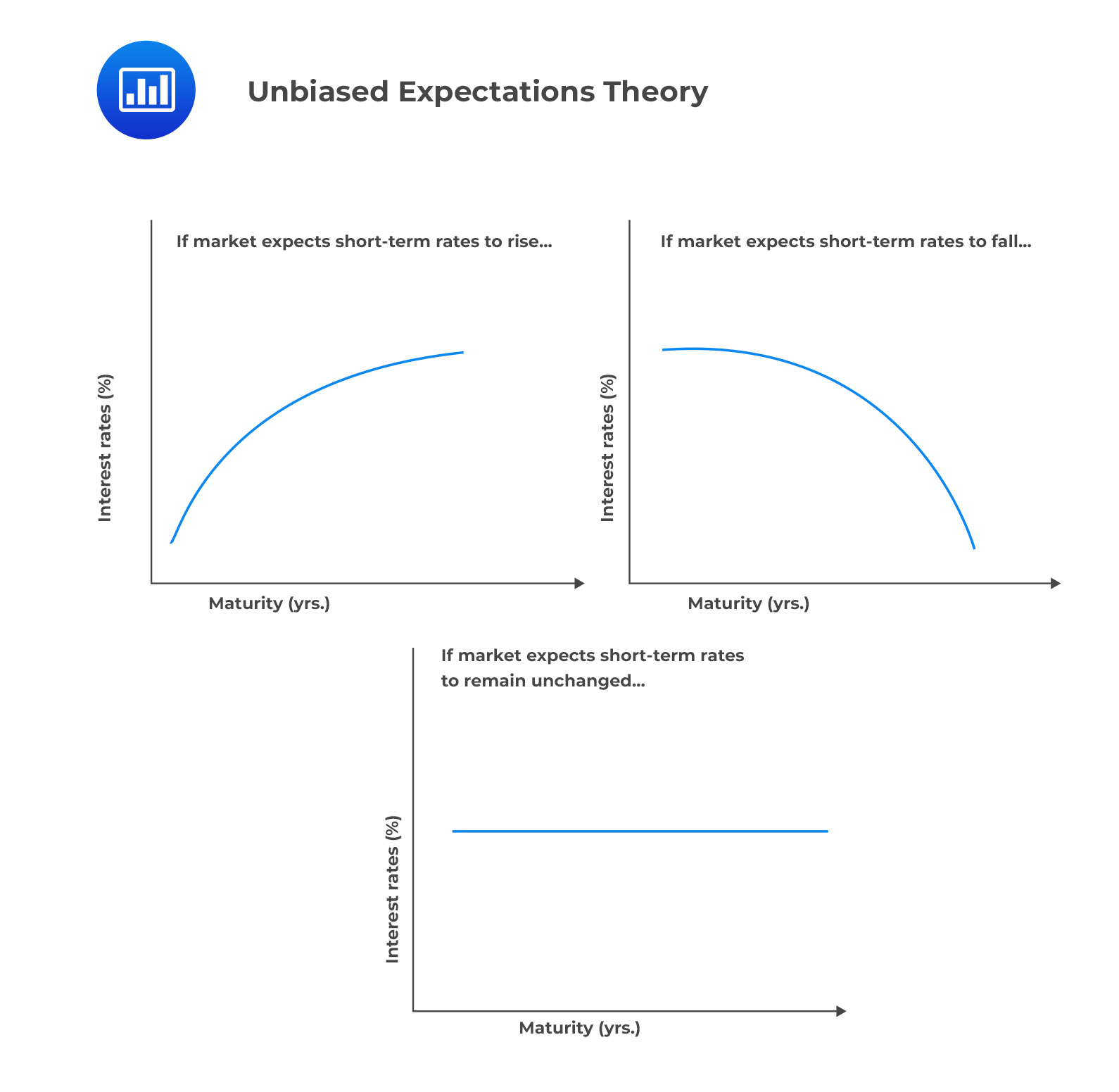 Unbiased Expectations Theory

If market expects short-term rates to rise...

Interest rates (%)

Maturity (yrs.)

If market expects short-term rates to fall...

Interest rates (%)

Maturity (yrs.)

If market expects short-term rates to remain unchanged...

Interest rates (%)

Maturity (yrs.)